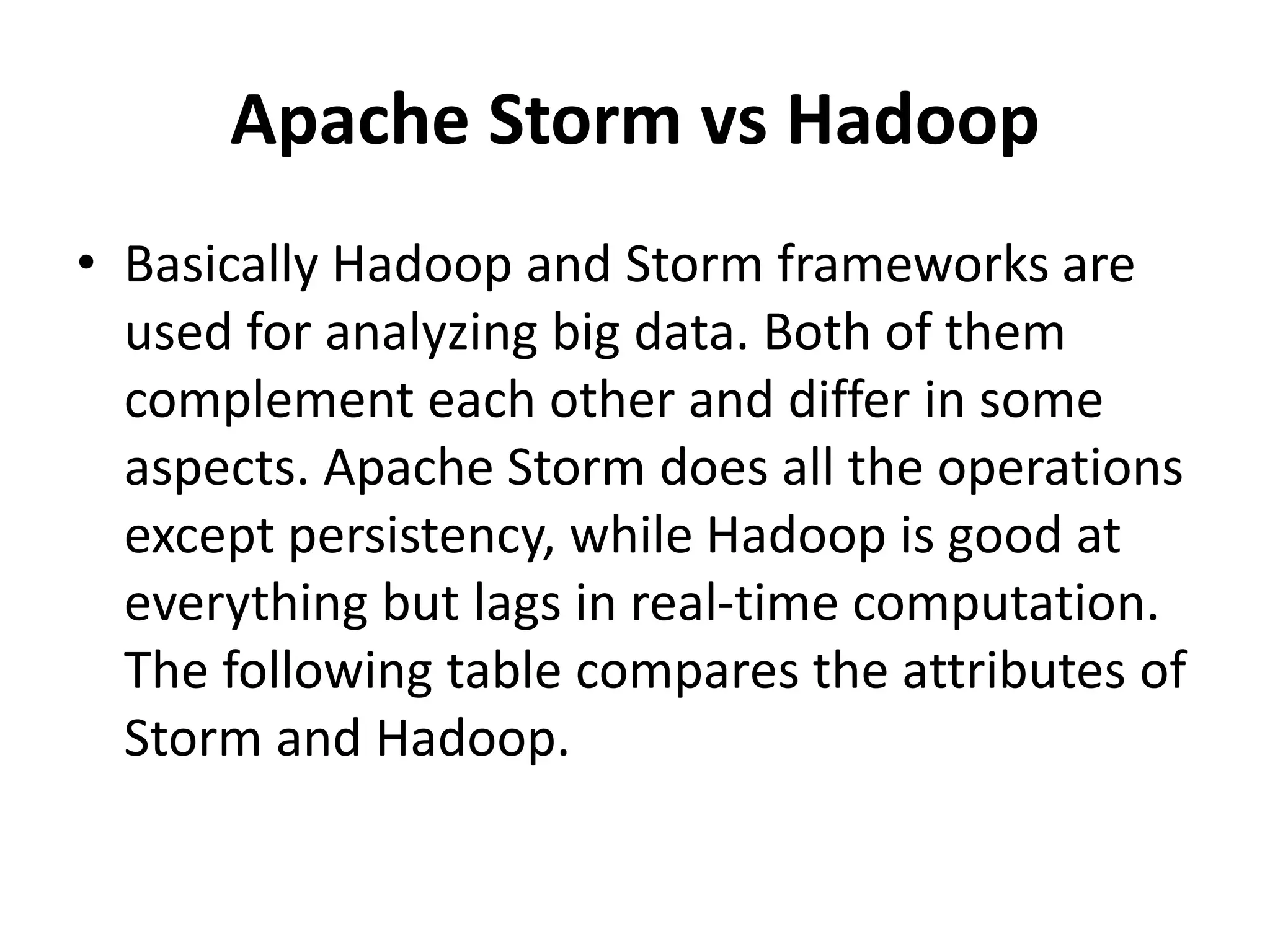 Apache Storm vs Hadoop

• Basically Hadoop and Storm frameworks are used for analyzing big data. Both of them complement each other and differ in some aspects. Apache Storm does all the operations except persistency, while Hadoop is good at everything but lags in real-time computation. The following table compares the attributes of Storm and Hadoop.